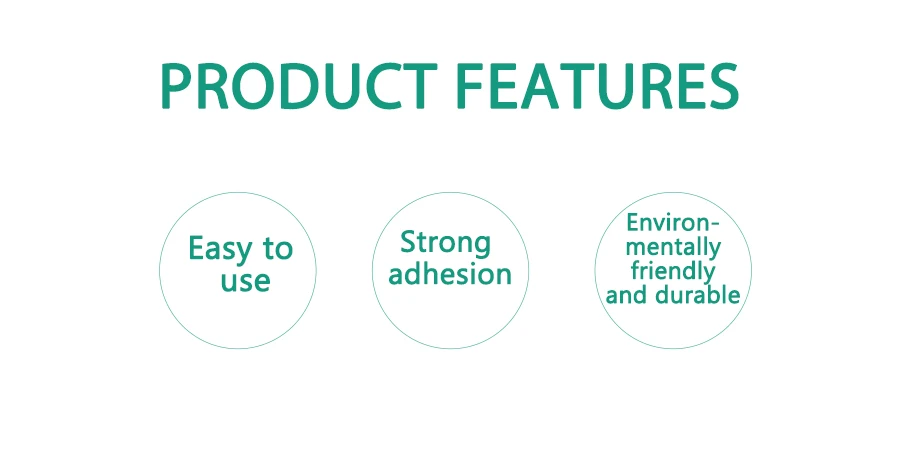 PRODUCT FEATURES

Easy to use

Strong adhesion

Environmentally friendly and durable